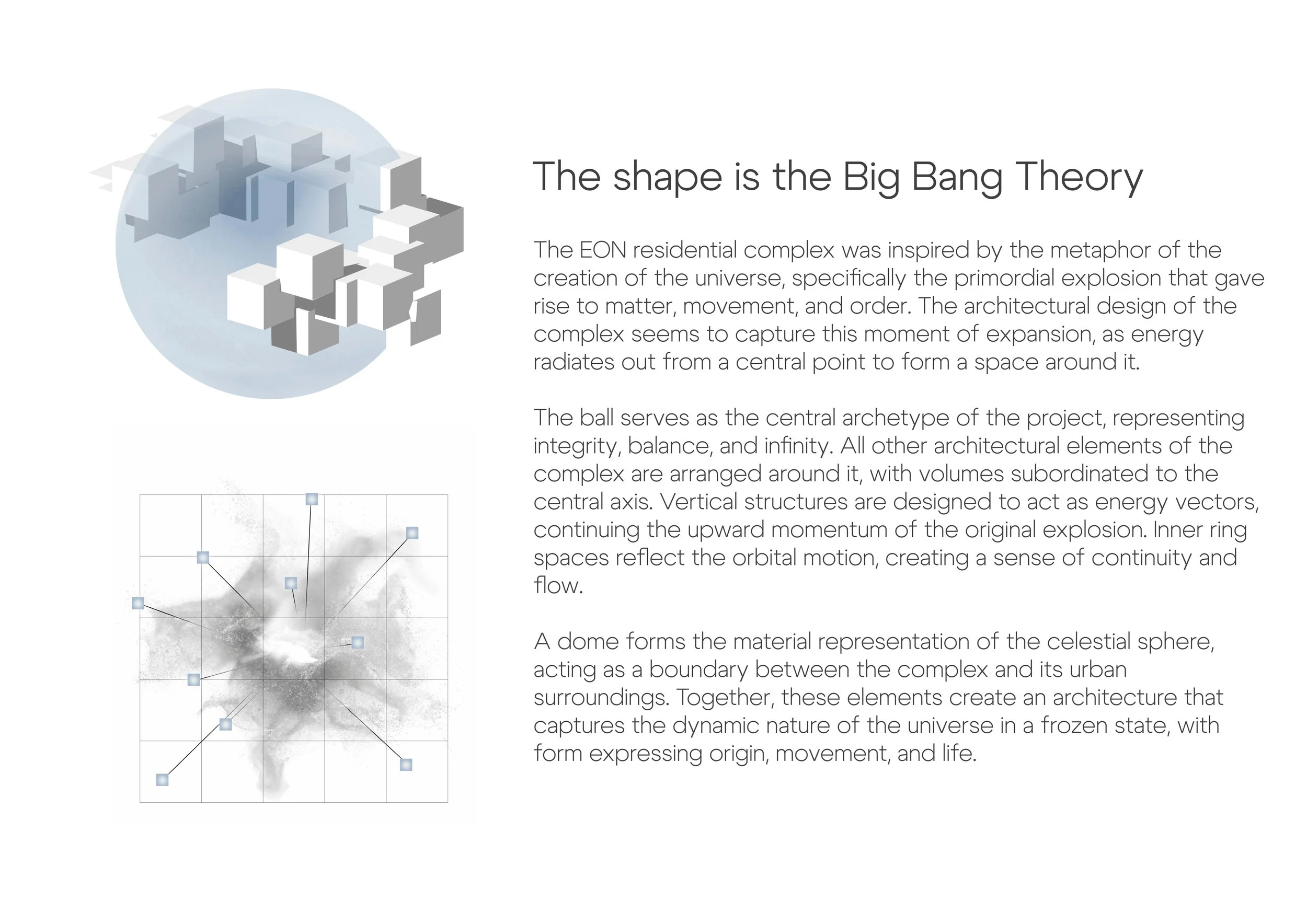 The shape is the Big Bang Theory

The EON residential complex was inspired by the metaphor of the creation of the universe, specifically the primordial explosion that gave rise to matter, movement, and order. The architectural design of the complex seems to capture this moment of expansion, as energy radiates out from a central point to form a space around it.

The ball serves as the central archetype of the project, representing integrity, balance, and infinity. All other architectural elements of the complex are arranged around it, with volumes subordinated to the central axis. Vertical structures are designed to act as energy vectors, continuing the upward momentum of the original explosion. Inner ring spaces reflect the orbital motion, creating a sense of continuity and flow.

A dome forms the material representation of the celestial sphere, acting as a boundary between the complex and its urban surroundings. Together, these elements create an architecture that captures the dynamic nature of the universe in a frozen state, with form expressing origin, movement, and life.